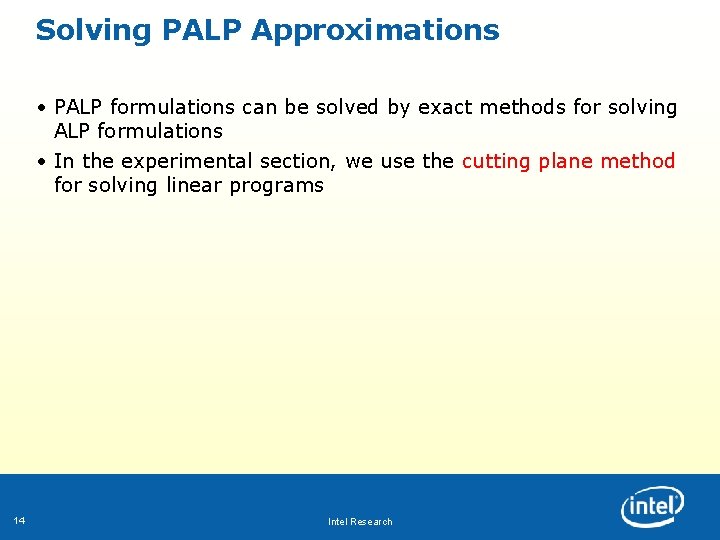 Solving PALP Approximations

• PALP formulations can be solved by exact methods for solving ALP formulations

• In the experimental section, we use the cutting plane method for solving linear programs

14

Intel Research

intel